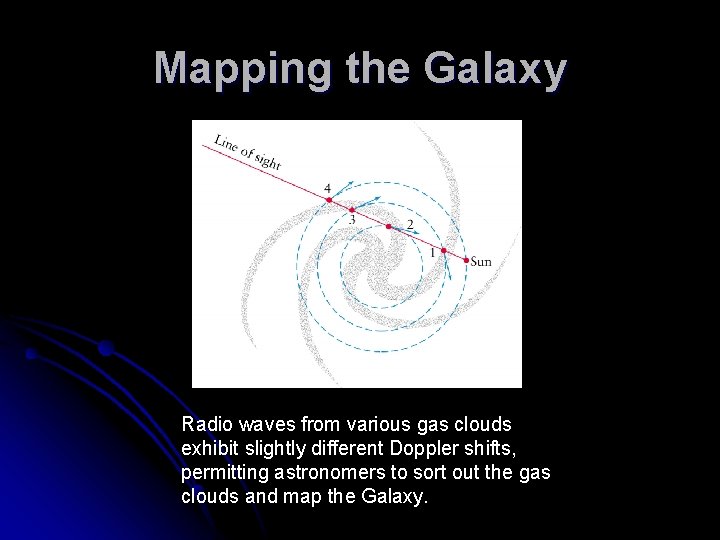 Mapping the Galaxy

Line of sight

4

3

2

1

Sun

Radio waves from various gas clouds exhibit slightly different Doppler shifts, permitting astronomers to sort out the gas clouds and map the Galaxy.